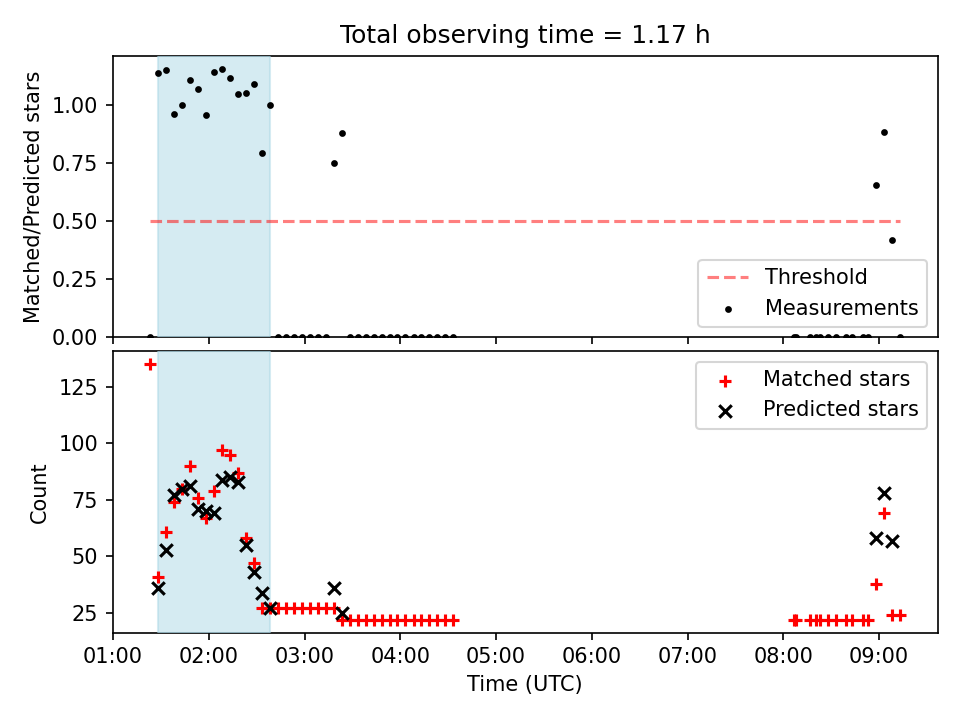 Total observing time = 1.17 h

Matched/Predicted stars

1.00
0.75
0.50
0.25
0.00

Threshold
Measurements

Count

125
100
75
50
25

Matched stars
Predicted stars

01:00 02:00 03:00 04:00 05:00 06:00 07:00 08:00 09:00

Time (UTC)